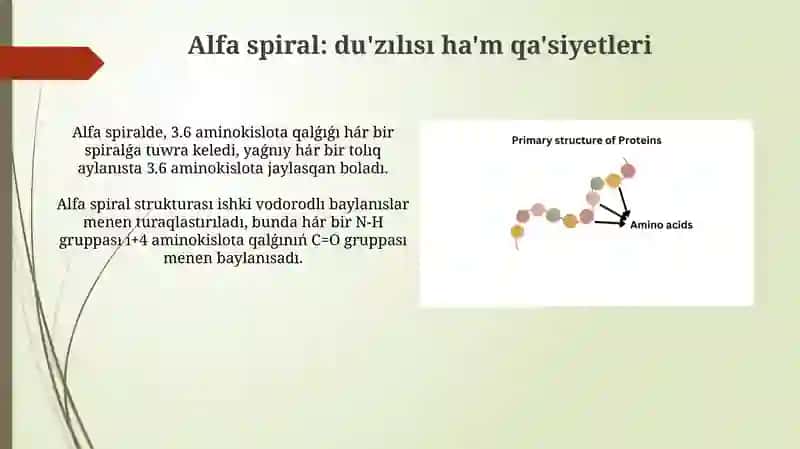 Alfa spiral: du'zılısı ha'm qa'siyetleri

Alfa spiralde, 3.6 aminokislota qalǵıǵı hár bir spiralǵa tuwra keledi, yaǵnıy hár bir tolıq aylanısta 3.6 aminokislota jaylasqan boladı.

Alfa spiral strukturası ishki vodorodlı baylanıslar menen turaqlastırıladı, bunda hár bir N-H gruppası i+4 aminokislota qalǵınıń C=O gruppası menen baylanısadı.

Primary structure of Proteins

Amino acids